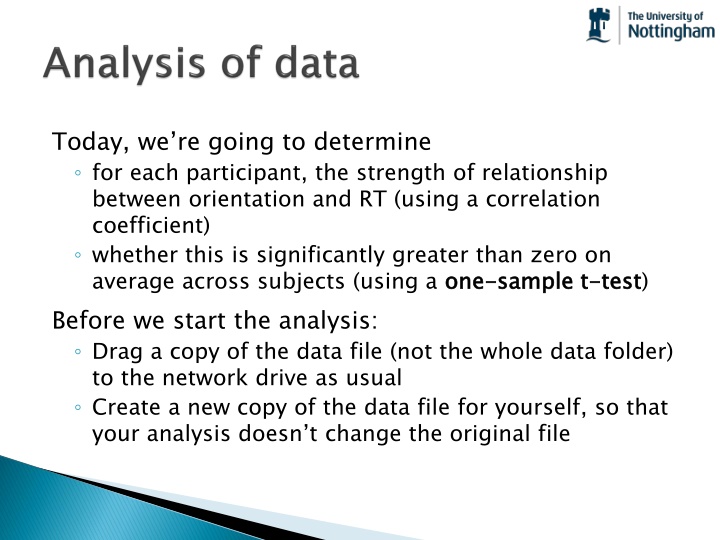 The University of
Nottingham

Analysis of data

Today, we're going to determine
◦ for each participant, the strength of relationship between orientation and RT (using a correlation coefficient)
◦ whether this is significantly greater than zero on average across subjects (using a one-sample t-test)

Before we start the analysis:
◦ Drag a copy of the data file (not the whole data folder) to the network drive as usual
◦ Create a new copy of the data file for yourself, so that your analysis doesn't change the original file